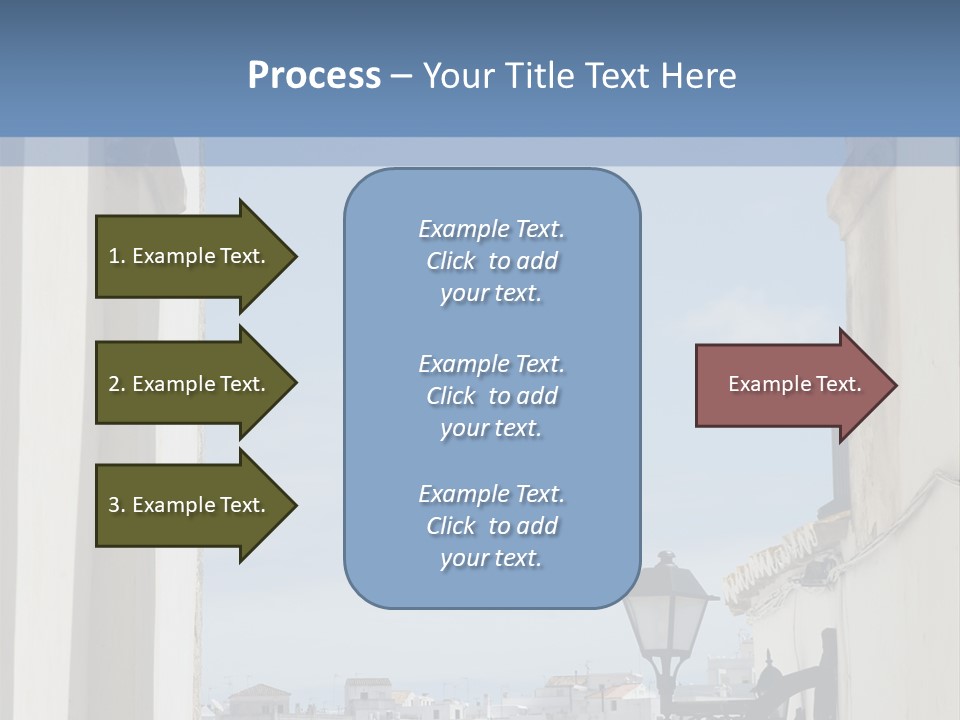 Process – Your Title Text Here

1. Example Text.

2. Example Text.

3. Example Text.

Example Text. Click to add your text.

Example Text. Click to add your text.

Example Text. Click to add your text.

Example Text.